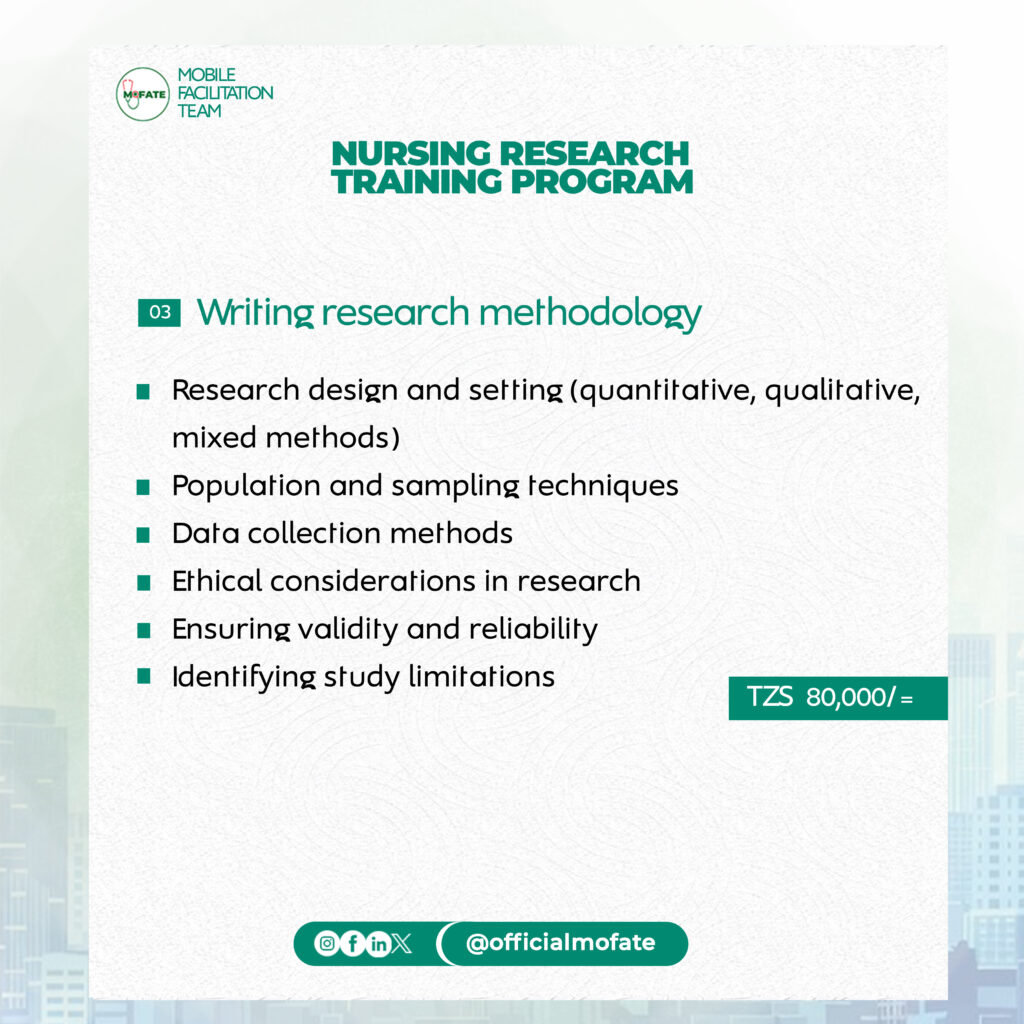 MOFATE
MOBILE FACILITATION TEAM

NURSING RESEARCH TRAINING PROGRAM

03 Writing research methodology

- Research design and setting (quantitative, qualitative, mixed methods)
- Population and sampling techniques
- Data collection methods
- Ethical considerations in research
- Ensuring validity and reliability
- Identifying study limitations

TZS 80,000/=

@officialmofate